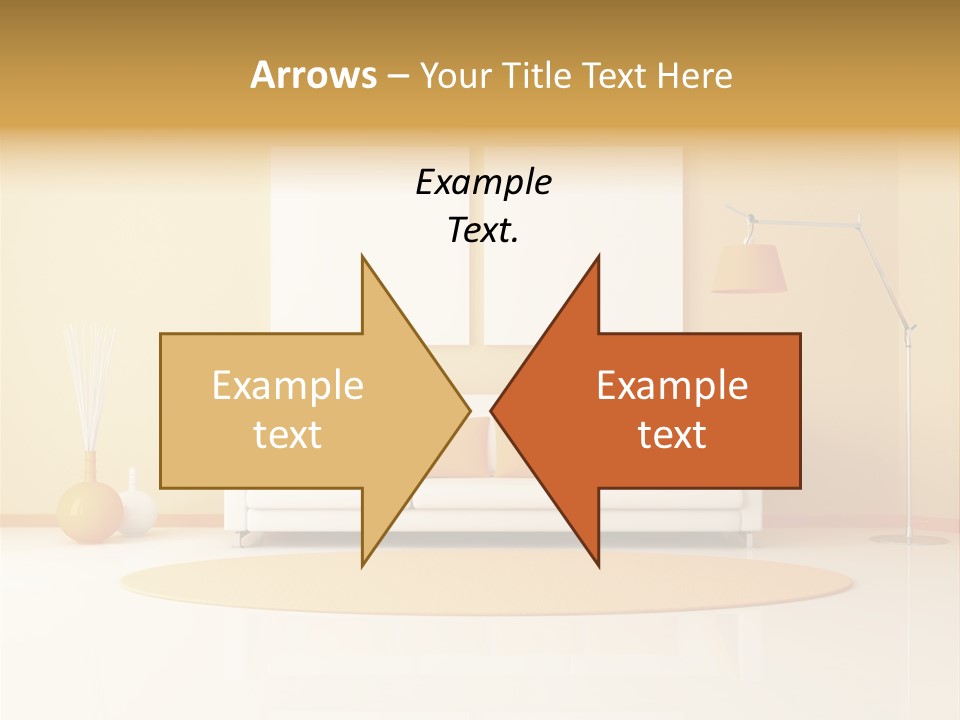 Arrows – Your Title Text Here

Example Text.

Example text

Example text